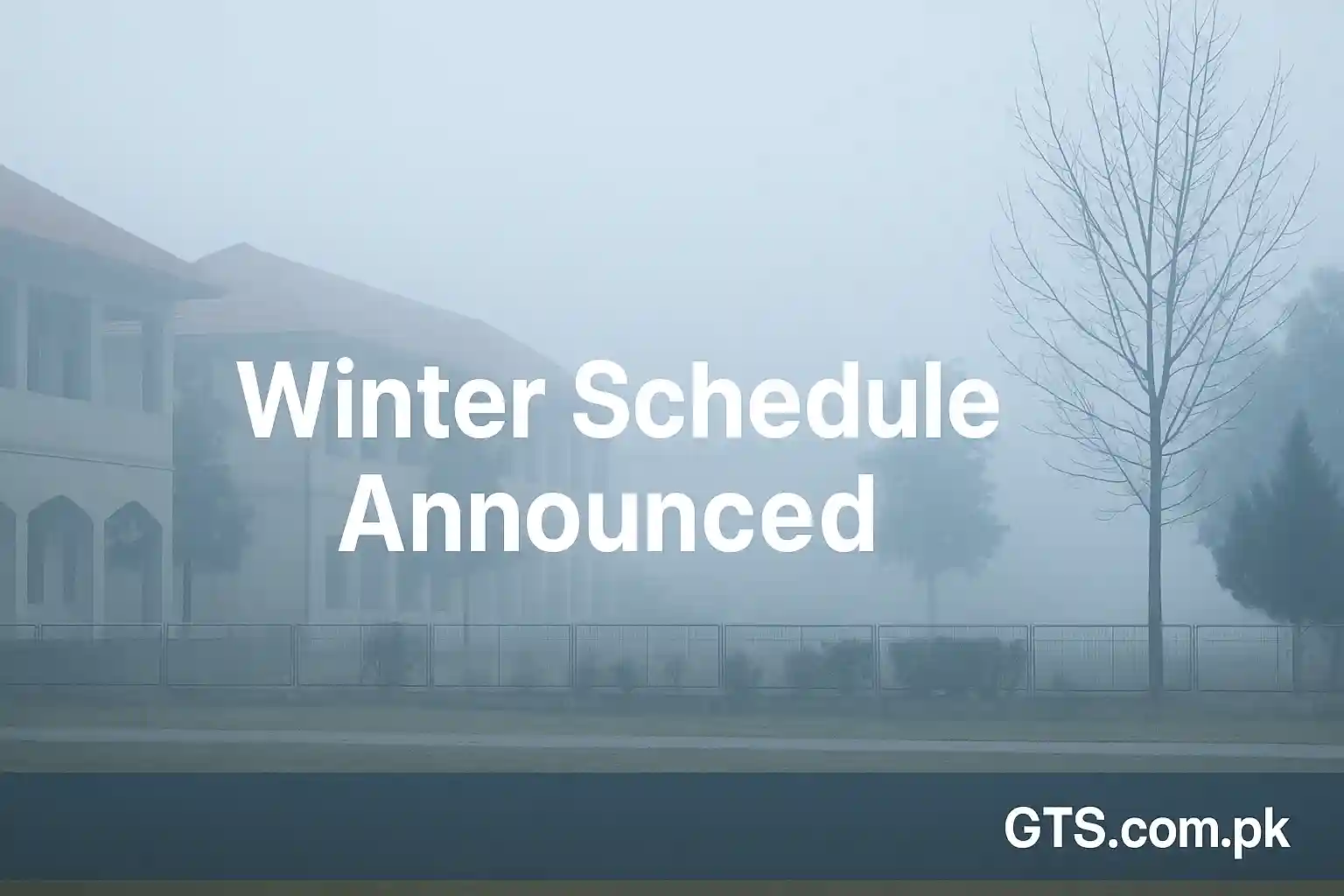 Winter Schedule Announced

GTS.com.pk